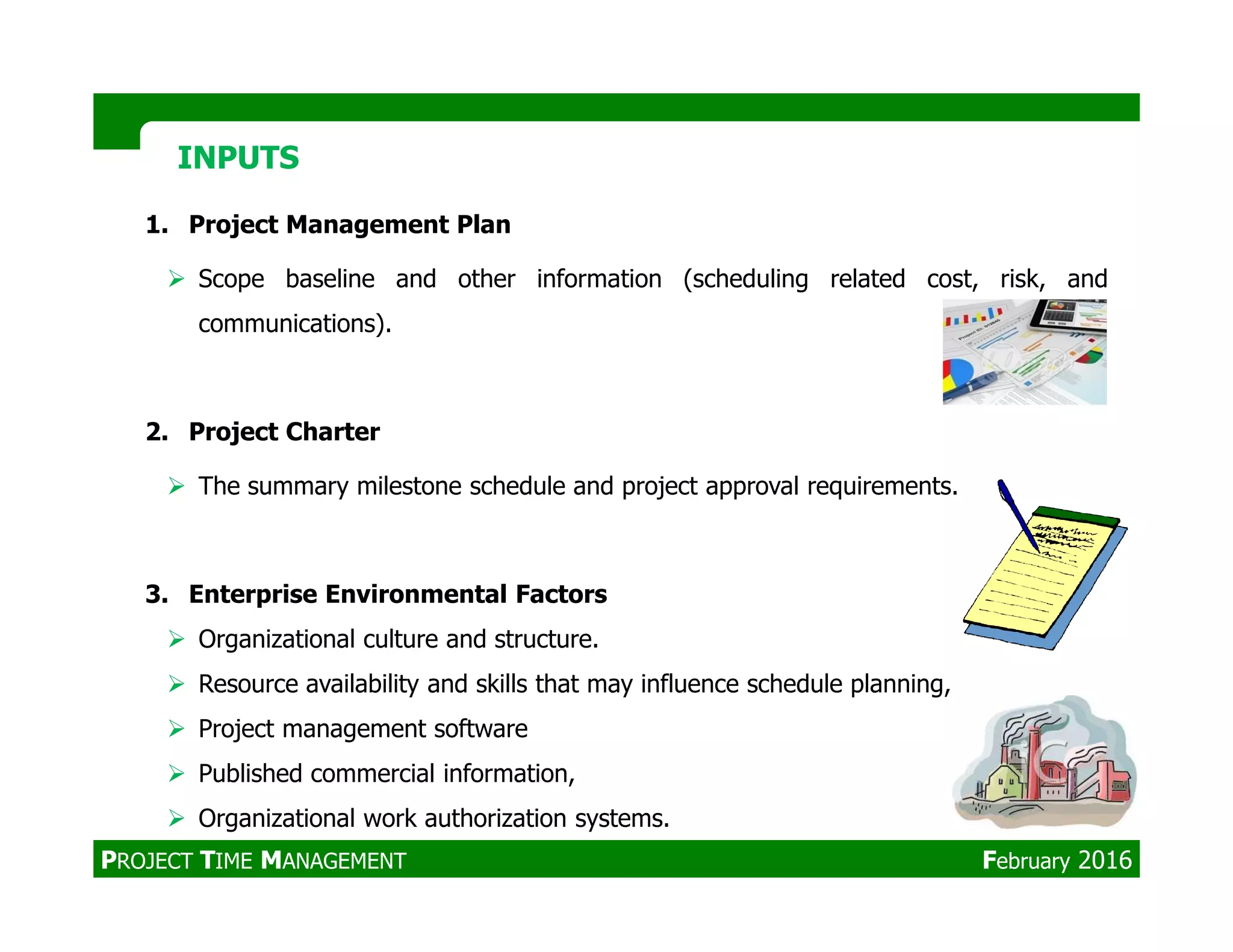 INPUTS

1. Project Management Plan

➢ Scope baseline and other information (scheduling related cost, risk, and communications).

2. Project Charter

➢ The summary milestone schedule and project approval requirements.

3. Enterprise Environmental Factors

➢ Organizational culture and structure.

➢ Resource availability and skills that may influence schedule planning,

➢ Project management software

➢ Published commercial information,

➢ Organizational work authorization systems.

PROJECT TIME MANAGEMENT

February 2016